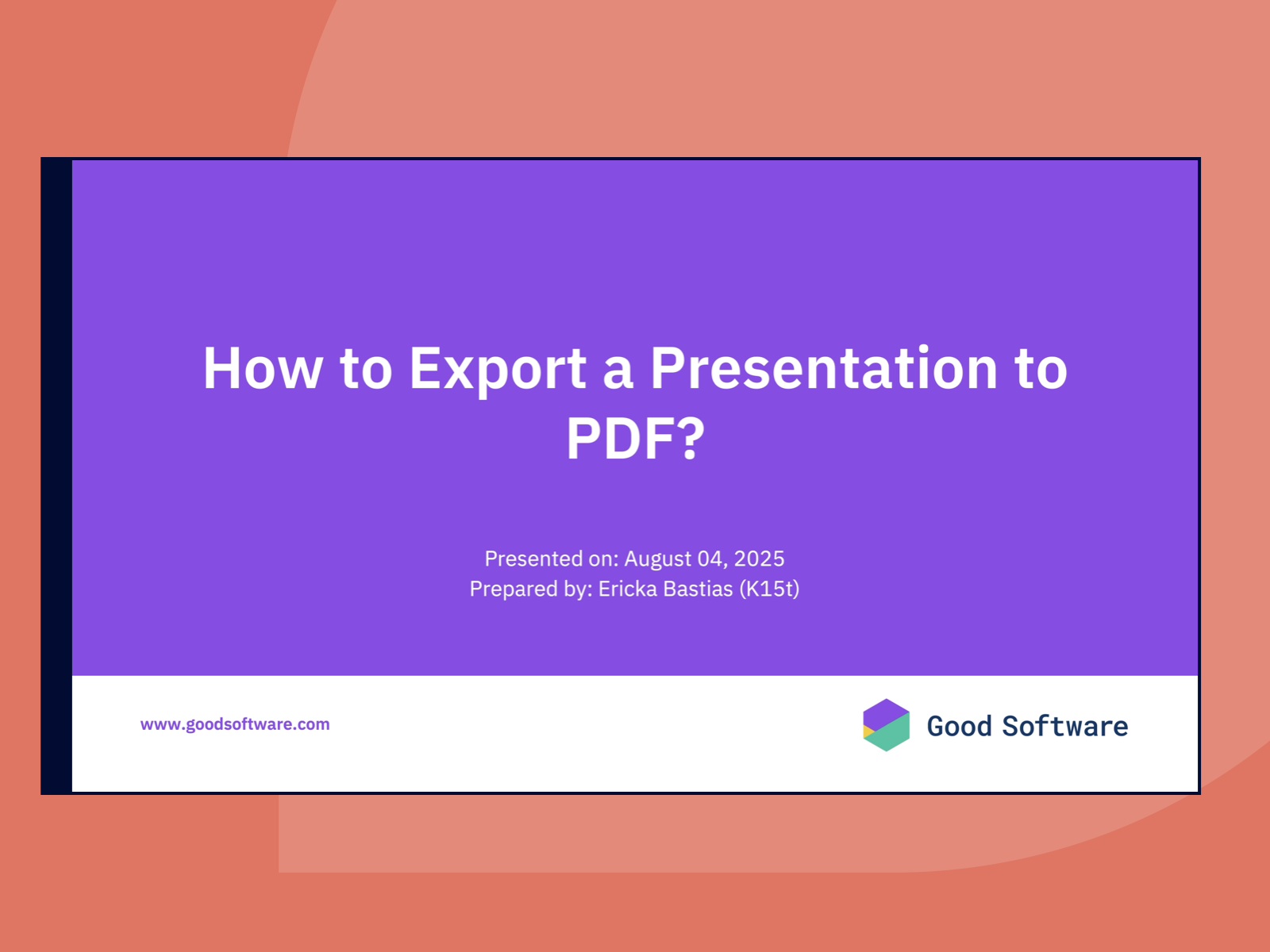 How to Export a Presentation to PDF?

Presented on: August 04, 2025
Prepared by: Ericka Bastias (K15t)

www.goodsoftware.com

Good Software